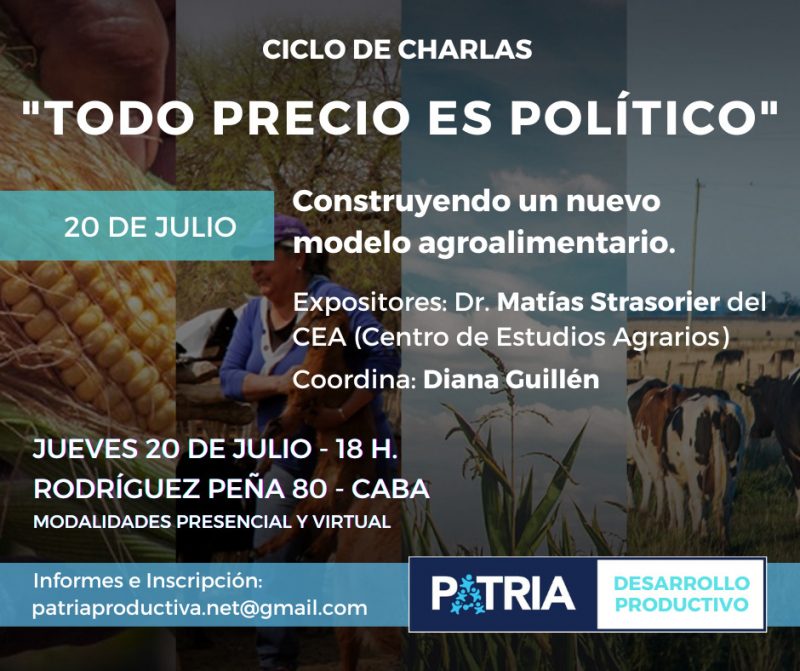 CICLO DE CHARLAS

"TODO PRECIO ES POLÍTICO"

20 DE JULIO

Construyendo un nuevo modelo agroalimentario.

Expositores: Dr. Matías Strasorier del CEA (Centro de Estudios Agrarios)

Coordina: Diana Guillén

JUEVES 20 DE JULIO - 18 H.
RODRÍGUEZ PEÑA 80 - CABA
MODALIDADES PRESENCIAL Y VIRTUAL

Informes e Inscripción:
patriaproductiva.net@gmail.com

PATRIA

DESARROLLO PRODUCTIVO